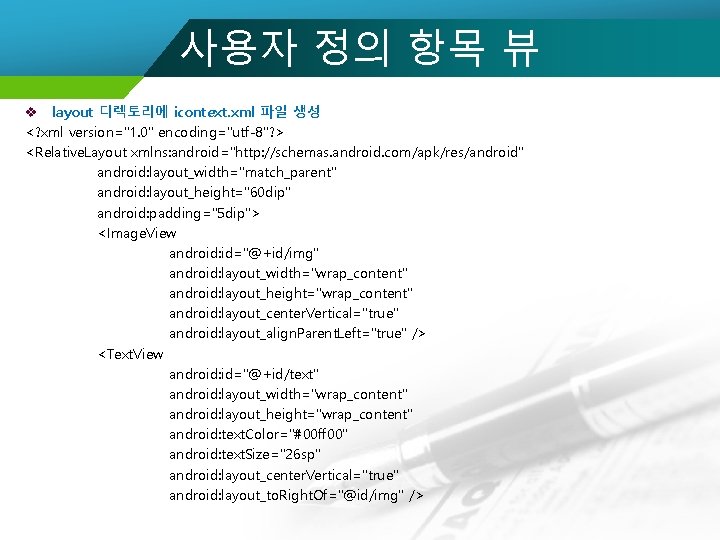 사용자 정의 항목 뷰

❖ layout 디렉토리에 icontext.xml 파일 생성

<?xml version="1.0" encoding="utf-8"?>
<RelativeLayout xmlns:android="http://schemas.android.com/apk/res/android"
android:layout_width="match_parent"
android:layout_height="60dip"
android:padding="5dip">
<ImageView
android:id="@+id/img"
android:layout_width="wrap_content"
android:layout_height="wrap_content"
android:layout_centerVertical="true"
android:layout_alignParentLeft="true" />
<TextView
android:id="@+id/text"
android:layout_width="wrap_content"
android:layout_height="wrap_content"
android:textColor="#00ff00"
android:textSize="26sp"
android:layout_centerVertical="true"
android:layout_toRightOf="@id/img" />